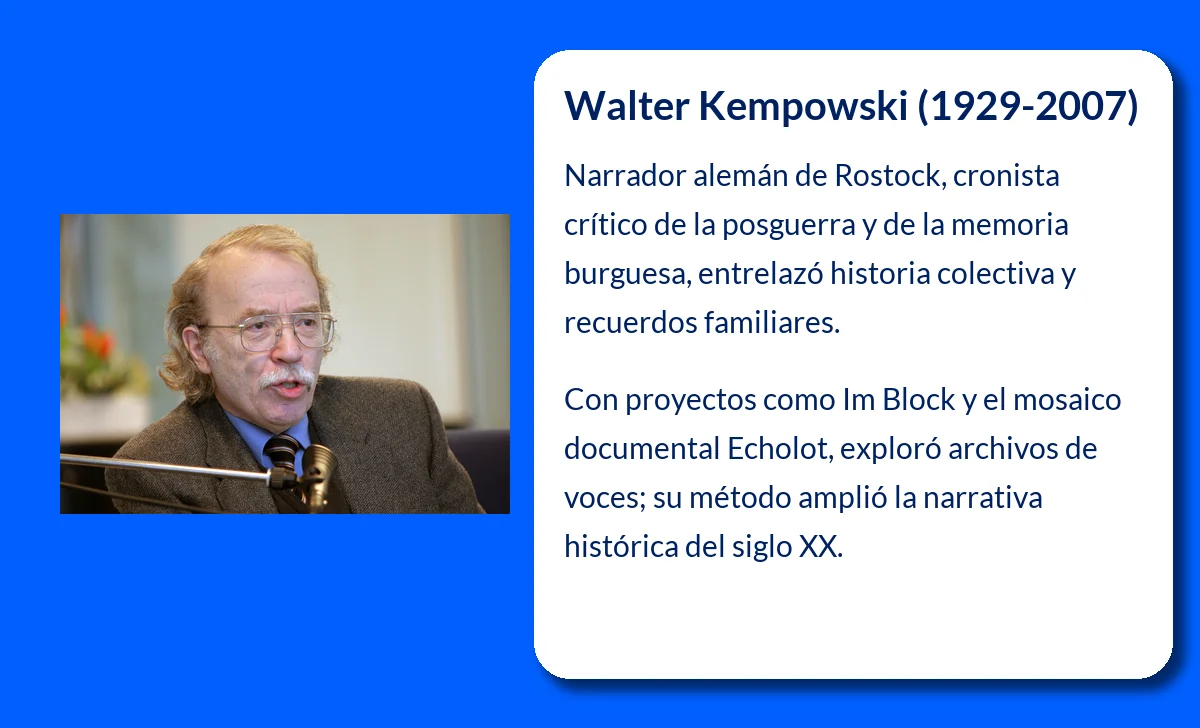 Walter Kempowski (1929-2007)

Narrador alemán de Rostock, cronista crítico de la posguerra y de la memoria burguesa, entrelazó historia colectiva y recuerdos familiares.

Con proyectos como Im Block y el mosaico documental Echolot, exploró archivos de voces; su método amplió la narrativa histórica del siglo XX.